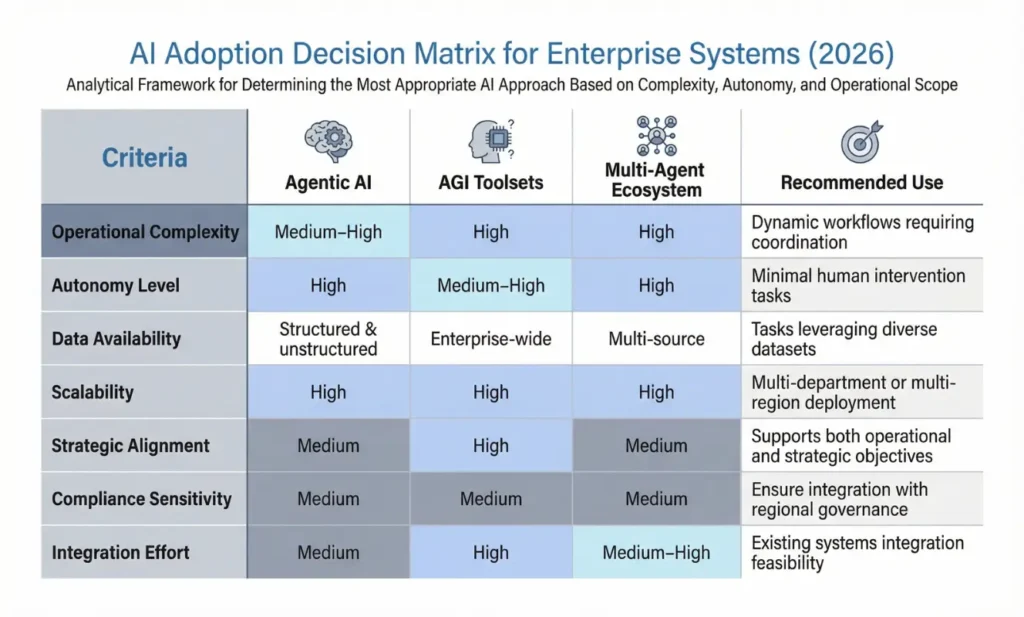 AI Adoption Decision Matrix for Enterprise Systems (2026)

Analytical Framework for Determining the Most Appropriate AI Approach Based on Complexity, Autonomy, and Operational Scope

| Criteria | Agentic AI | AGI Toolsets | Multi-Agent Ecosystem | Recommended Use |
|---|---|---|---|---|
| Operational Complexity | Medium–High | High | High | Dynamic workflows requiring coordination |
| Autonomy Level | High | Medium–High | High | Minimal human intervention tasks |
| Data Availability | Structured & unstructured | Enterprise-wide | Multi-source | Tasks leveraging diverse datasets |
| Scalability | High | High | High | Multi-department or multi-region deployment |
| Strategic Alignment | Medium | High | Medium | Supports both operational and strategic objectives |
| Compliance Sensitivity | Medium | Medium | Medium | Ensure integration with regional governance |
| Integration Effort | Medium | High | Medium–High | Existing systems integration feasibility |